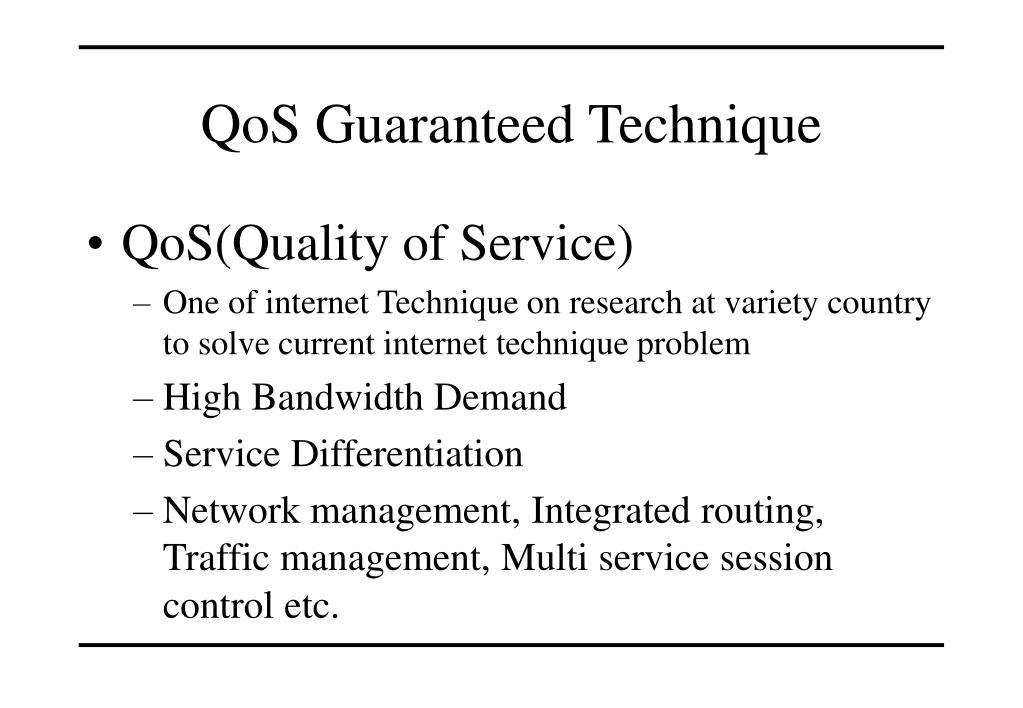 QoS Guaranteed Technique

• QoS(Quality of Service)

– One of internet Technique on research at variety country to solve current internet technique problem

– High Bandwidth Demand

– Service Differentiation

– Network management, Integrated routing, Traffic management, Multi service session control etc.